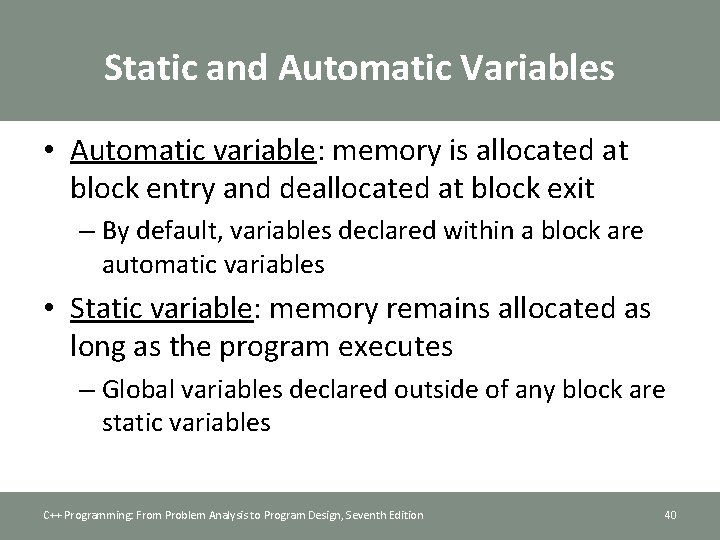 Static and Automatic Variables

• Automatic variable: memory is allocated at block entry and deallocated at block exit

– By default, variables declared within a block are automatic variables

• Static variable: memory remains allocated as long as the program executes

– Global variables declared outside of any block are static variables

C++ Programming: From Problem Analysis to Program Design, Seventh Edition

40